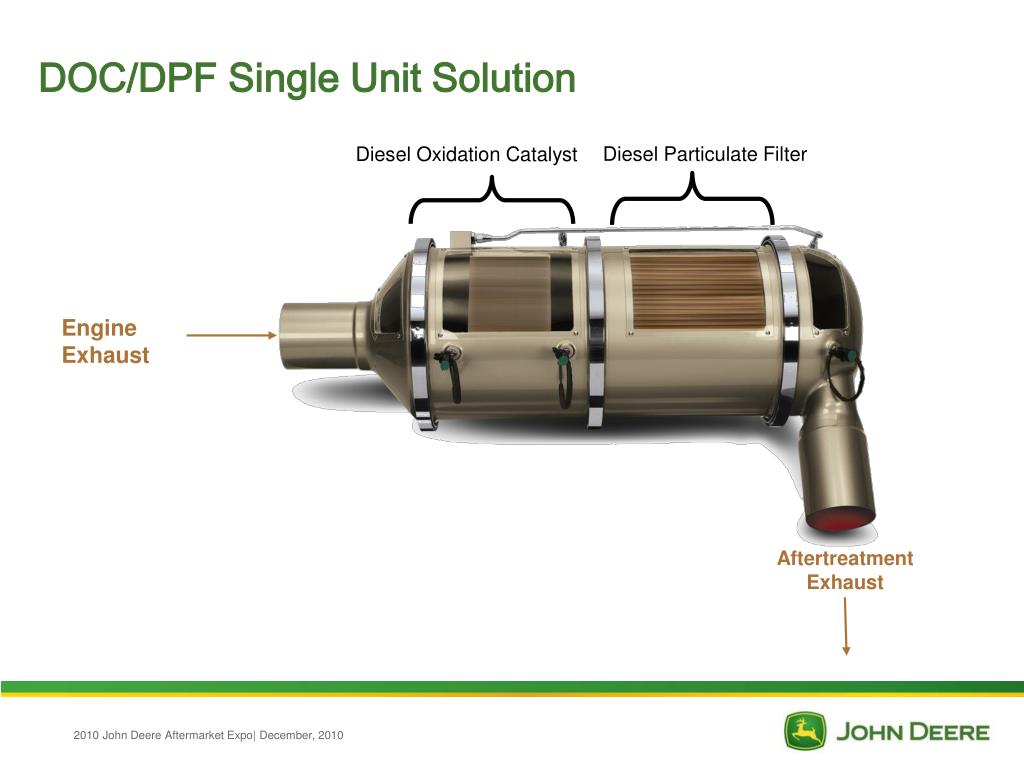 DOC/DPF Single Unit Solution

Diesel Oxidation Catalyst

Diesel Particulate Filter

Engine Exhaust

Aftertreatment Exhaust

2010 John Deere Aftermarket Expo| December, 2010

JOHN DEERE